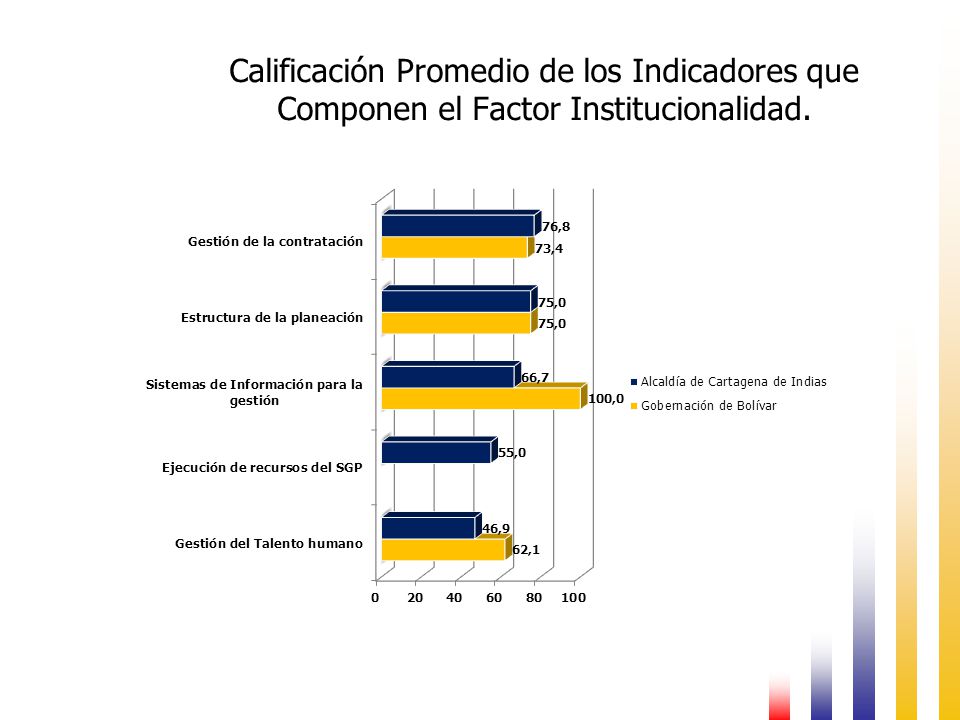 Calificación Promedio de los Indicadores que Componen el Factor Institucionalidad.

Gestión de la contratación
76,8
73,4

Estructura de la planeación
75,0
75,0

Sistemas de Información para la gestión
66,7
100,0

Ejecución de recursos del SGP
55,0

Gestión del Talento humano
46,9
62,1

0 20 40 60 80 100

Alcaldía de Cartagena de Indias
Gobernación de Bolívar